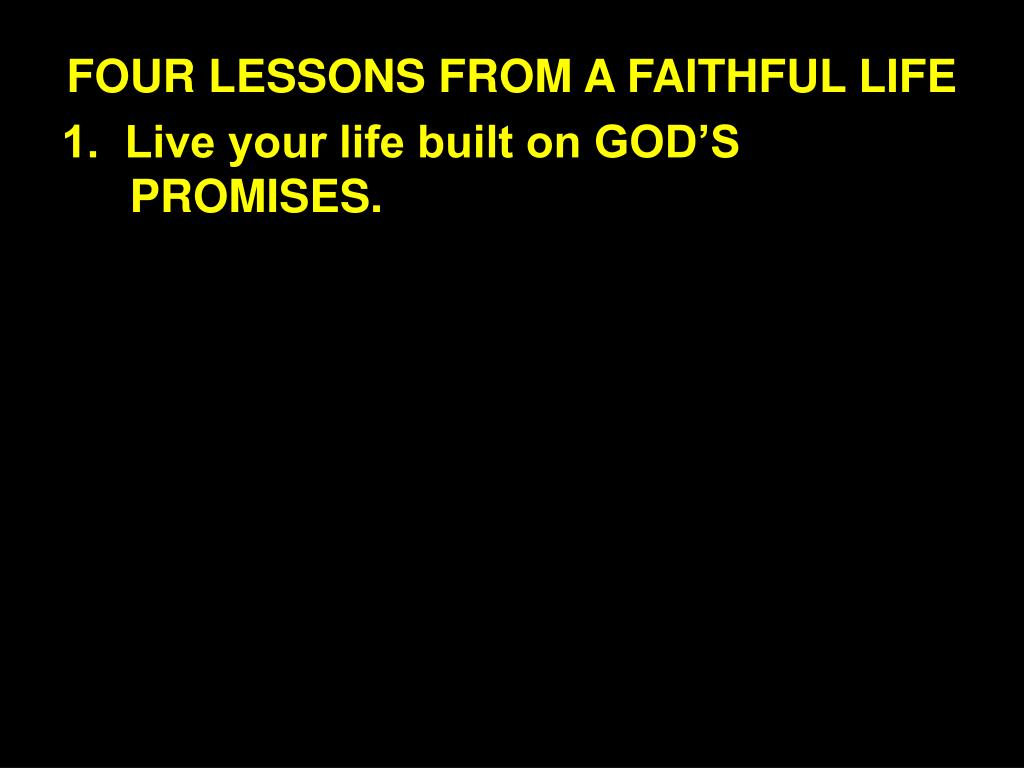 FOUR LESSONS FROM A FAITHFUL LIFE

1. Live your life built on GOD’S PROMISES.